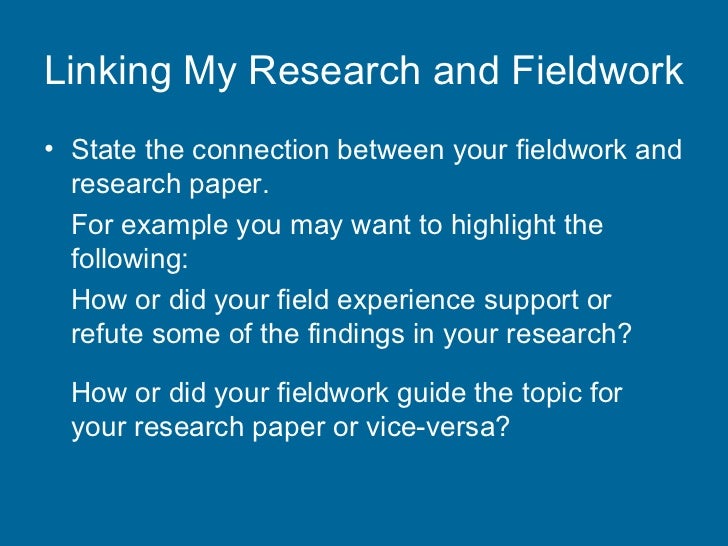 Linking My Research and Fieldwork

• State the connection between your fieldwork and research paper.

For example you may want to highlight the following:

How or did your field experience support or refute some of the findings in your research?

How or did your fieldwork guide the topic for your research paper or vice-versa?